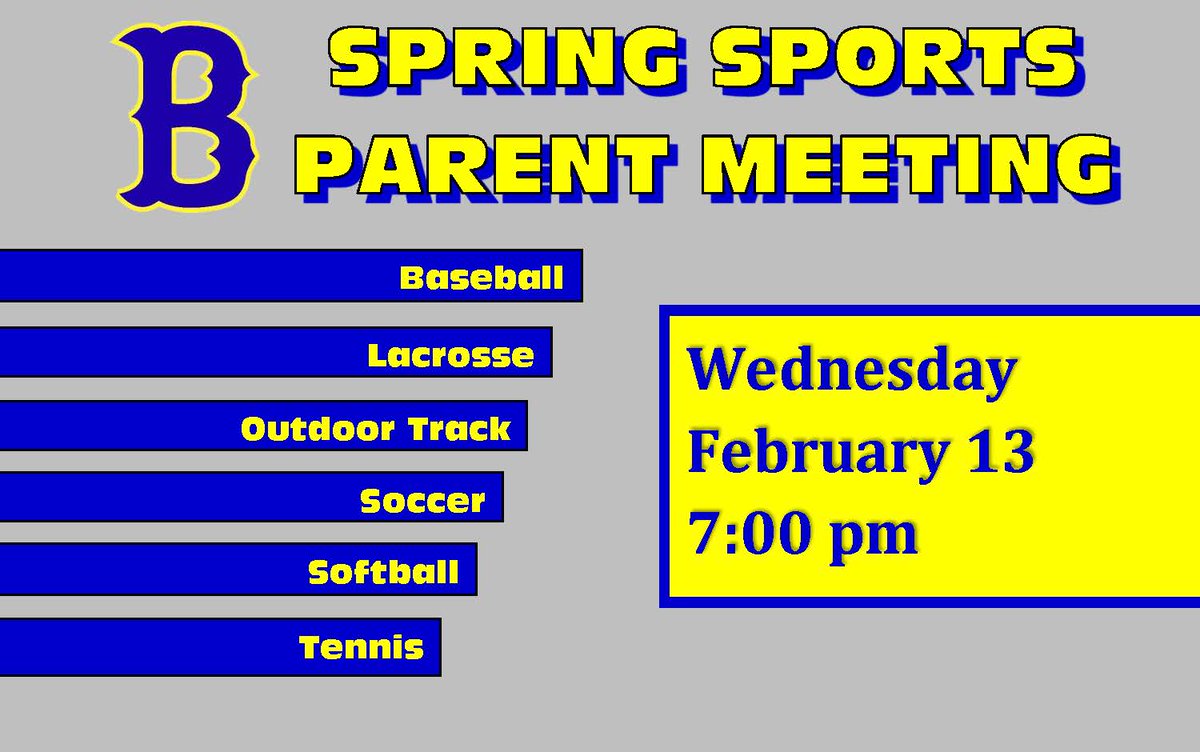 B

SPRING SPORTS
PARENT MEETING

Baseball

Lacrosse

Outdoor Track

Soccer

Softball

Tennis

Wednesday
February 13
7:00 pm